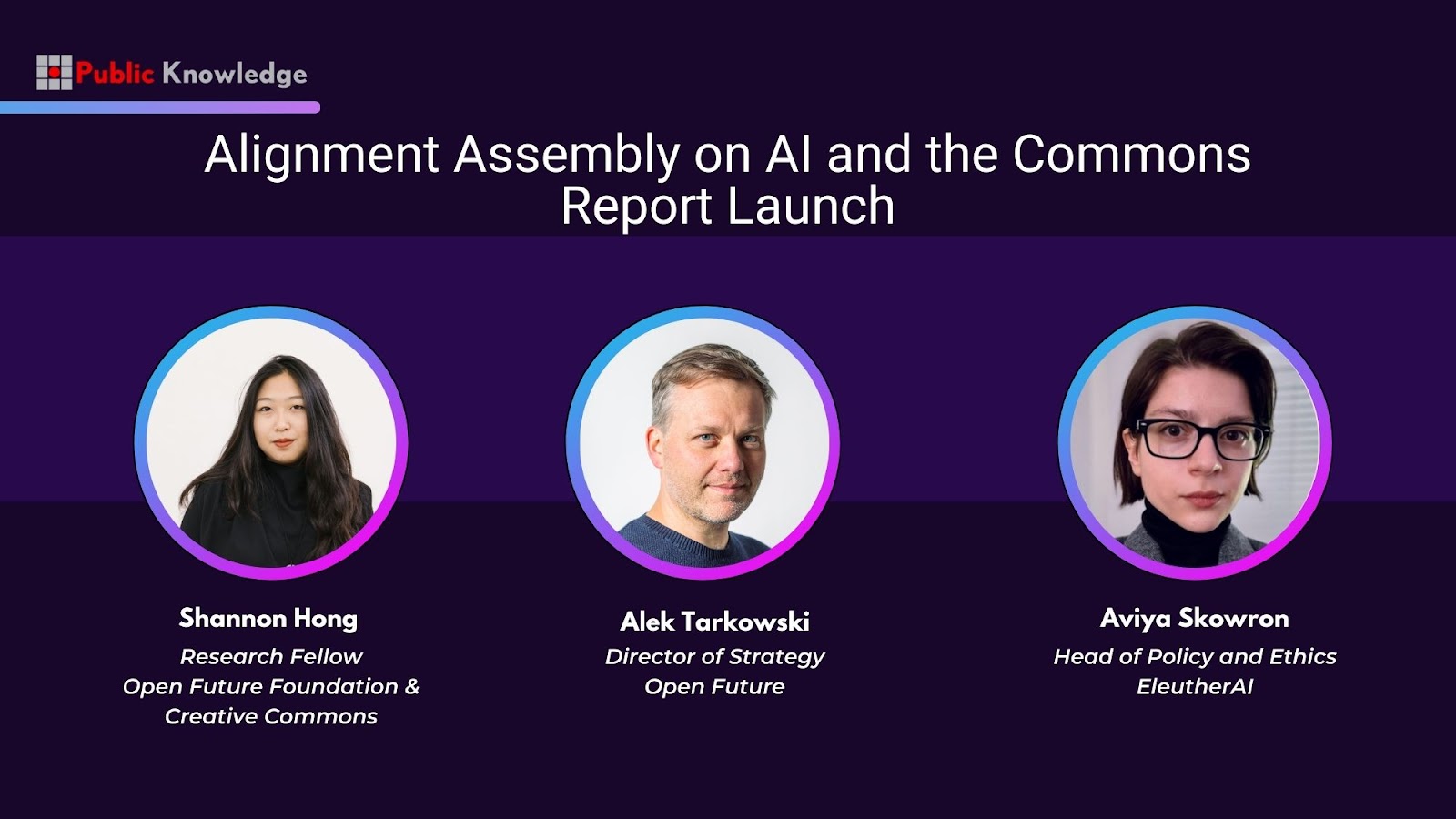 Public Knowledge

Alignment Assembly on AI and the Commons
Report Launch

Shannon Hong
Research Fellow
Open Future Foundation &
Creative Commons

Alek Tarkowski
Director of Strategy
Open Future

Aviya Skowron
Head of Policy and Ethics
EleutherAI